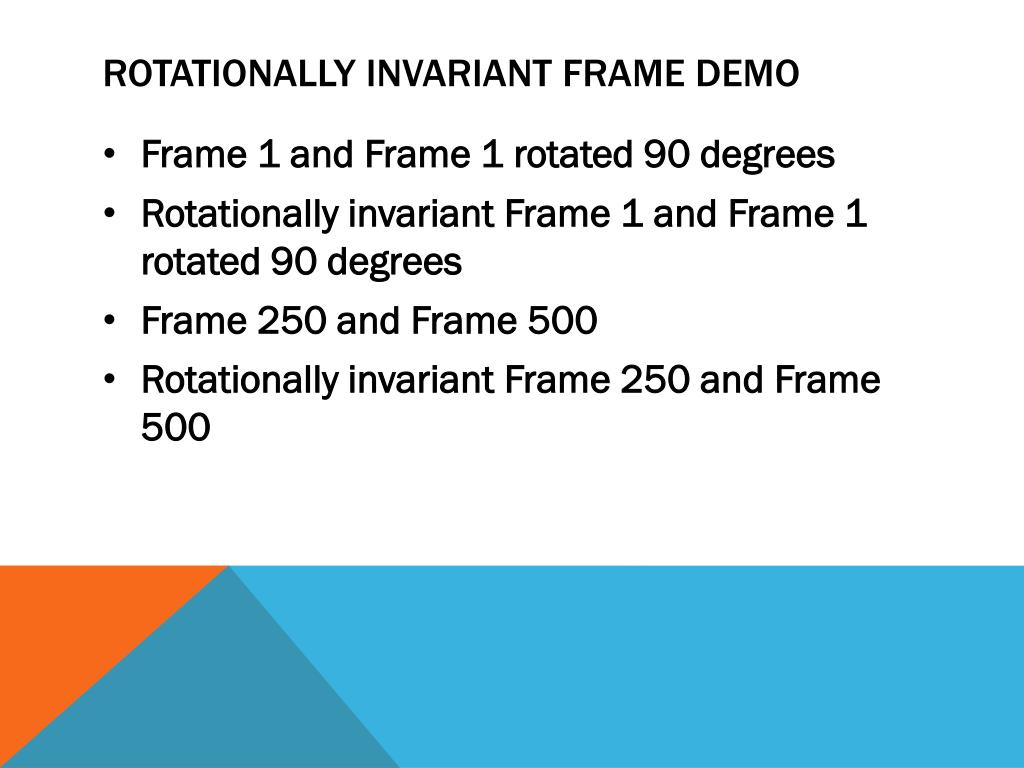 ROTATIONALLY INVARIANT FRAME DEMO

• Frame 1 and Frame 1 rotated 90 degrees
• Rotationally invariant Frame 1 and Frame 1 rotated 90 degrees
• Frame 250 and Frame 500
• Rotationally invariant Frame 250 and Frame 500